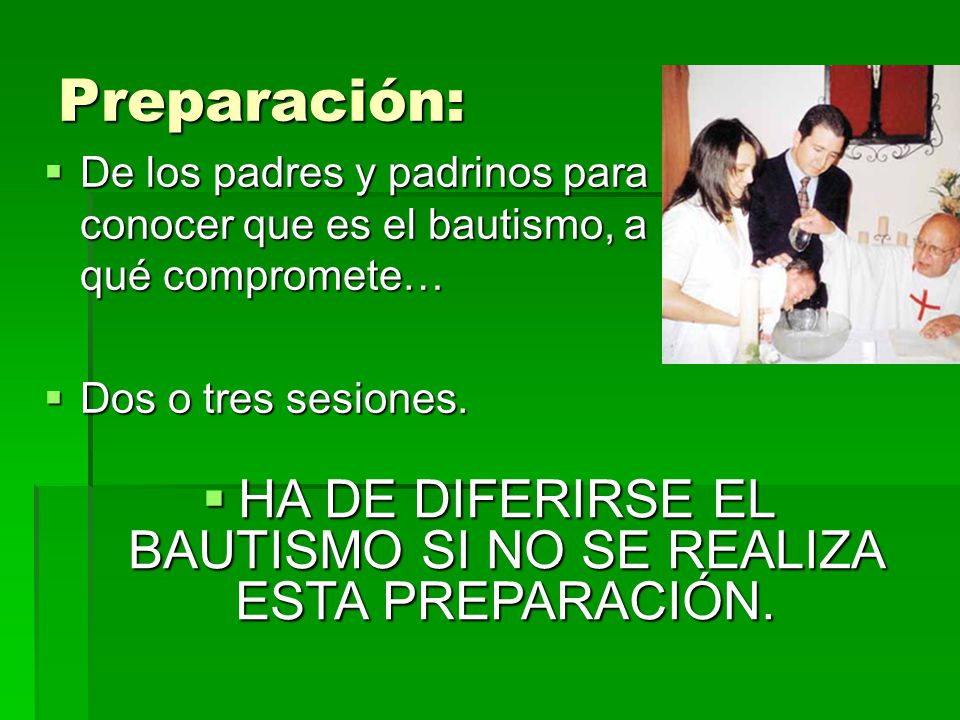 Preparación:

▪ De los padres y padrinos para conocer que es el bautismo, a qué compromete…

▪ Dos o tres sesiones.

▪ HA DE DIFERIRSE EL BAUTISMO SI NO SE REALIZA ESTA PREPARACIÓN.